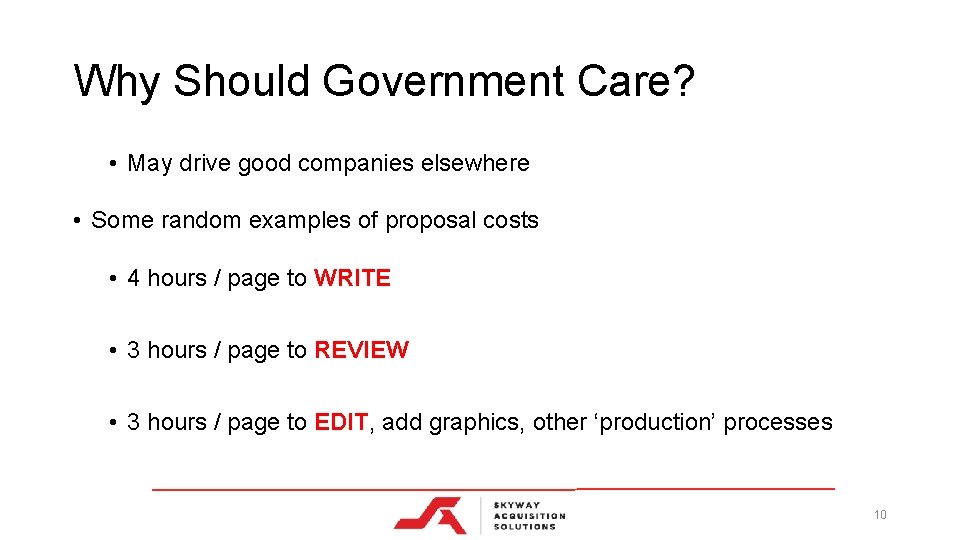 Why Should Government Care?

• May drive good companies elsewhere

• Some random examples of proposal costs

• 4 hours / page to WRITE

• 3 hours / page to REVIEW

• 3 hours / page to EDIT, add graphics, other ‘production’ processes

SKYWAY ACQUISITION SOLUTIONS

10